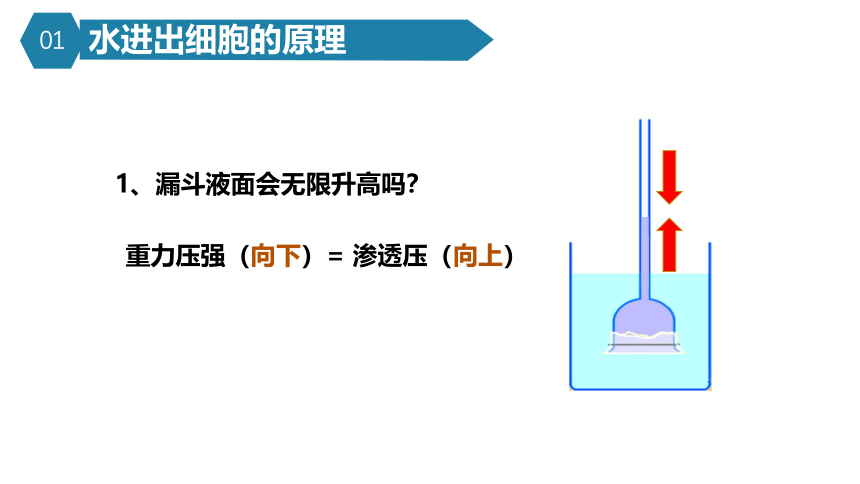 01 水进出细胞的原理

1、漏斗液面会无限升高吗?

重力压强（向下）= 渗透压（向上）